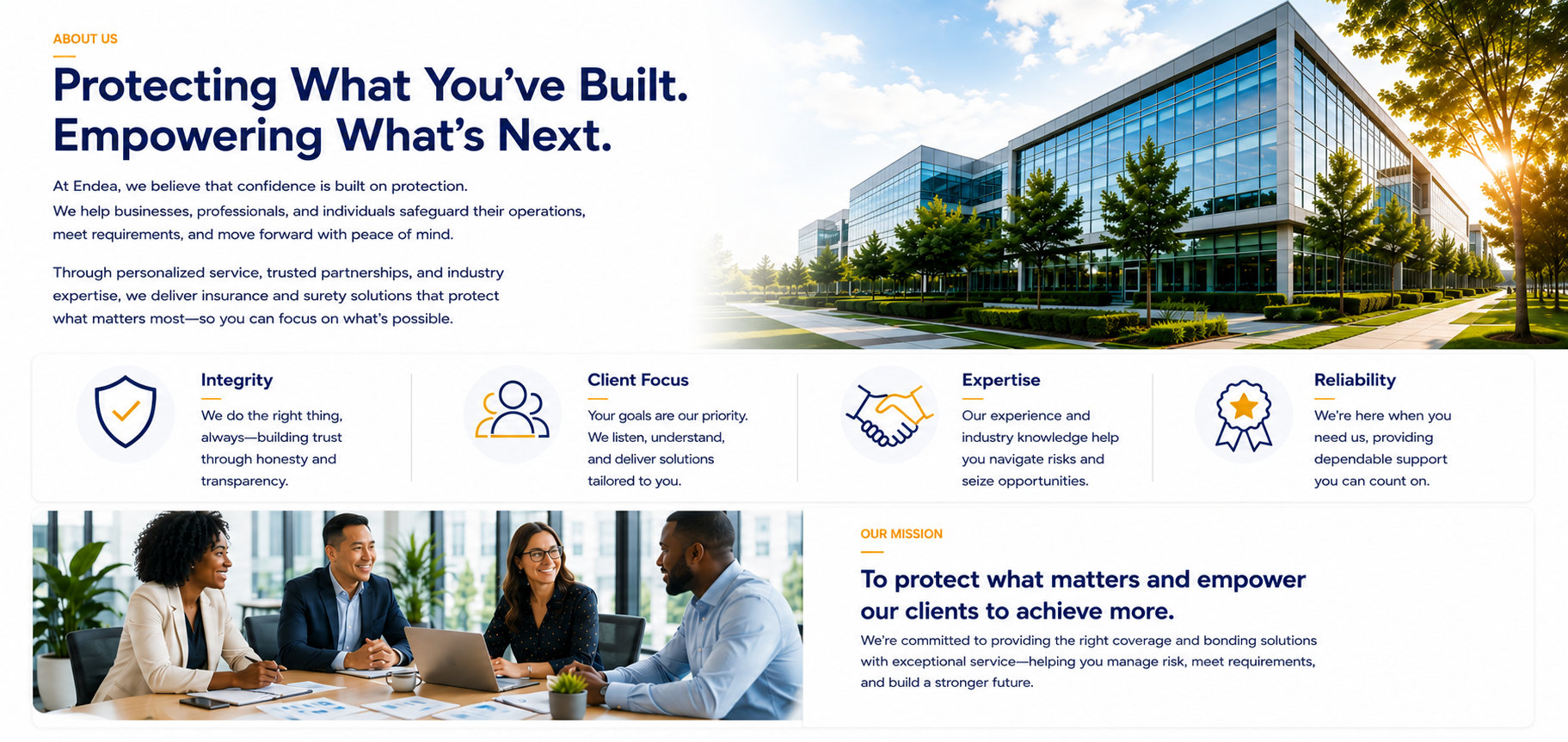 ABOUT US

Protecting What You've Built. Empowering What's Next.

At Endea, we believe that confidence is built on protection. We help businesses, professionals, and individuals safeguard their operations, meet requirements, and move forward with peace of mind.

Through personalized service, trusted partnerships, and industry expertise, we deliver insurance and surety solutions that protect what matters most—so you can focus on what's possible.

Integrity

We do the right thing, always—building trust through honesty and transparency.

Client Focus

Your goals are our priority. We listen, understand, and deliver solutions tailored to you.

Expertise

Our experience and industry knowledge help you navigate risks and seize opportunities.

Reliability

We're here when you need us, providing dependable support you can count on.

OUR MISSION

To protect what matters and empower our clients to achieve more.

We're committed to providing the right coverage and bonding solutions with exceptional service—helping you manage risk, meet requirements, and build a stronger future.